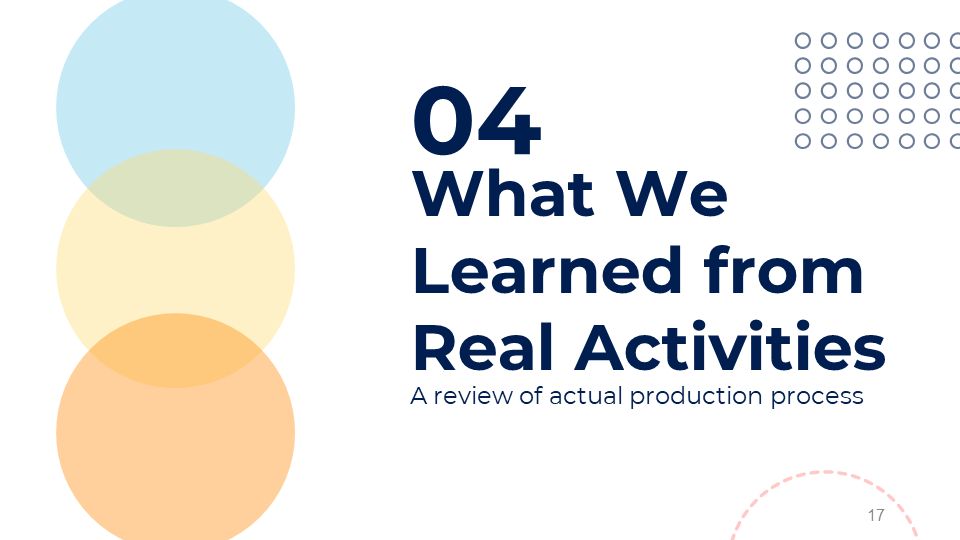 04
What We Learned from Real Activities
A review of actual production process

17